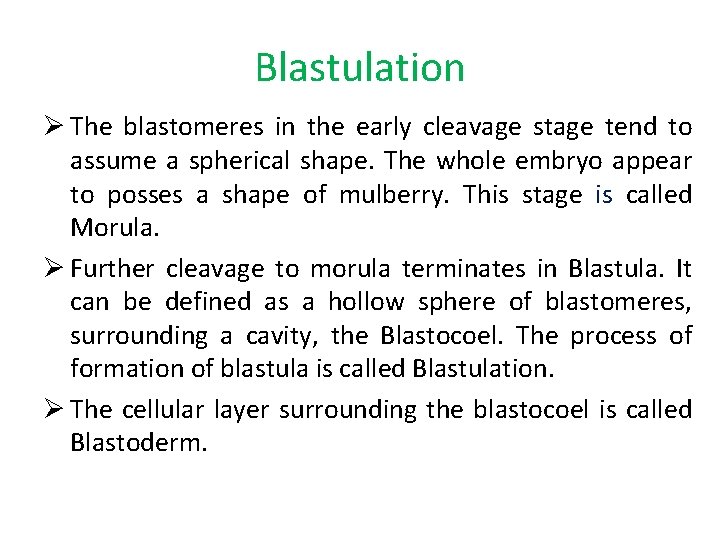 Blastulation

➢ The blastomeres in the early cleavage stage tend to assume a spherical shape. The whole embryo appear to posses a shape of mulberry. This stage is called Morula.

➢ Further cleavage to morula terminates in Blastula. It can be defined as a hollow sphere of blastomeres, surrounding a cavity, the Blastocoel. The process of formation of blastula is called Blastulation.

➢ The cellular layer surrounding the blastocoel is called Blastoderm.